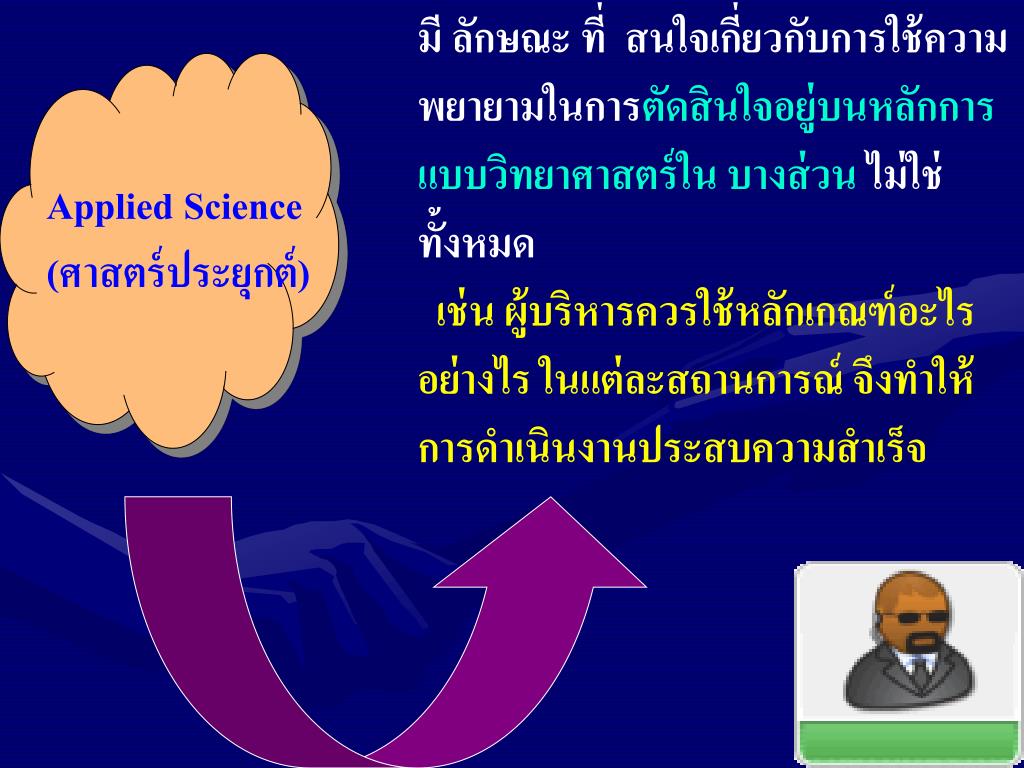 Applied Science
(ศาสตร์ประยุกต์)

มี ลักษณะ ที่ สนใจเกี่ยวกับการใช้ความพยายามในการตัดสินใจอยู่บนหลักการแบบวิทยาศาสตร์ใน บางส่วน ไม่ใช่ทั้งหมด

เช่น ผู้บริหารควรใช้หลักเกณฑ์อะไร อย่างไร ในแต่ละสถานการณ์ จึงทำให้การดำเนินงานประสบความสำเร็จ